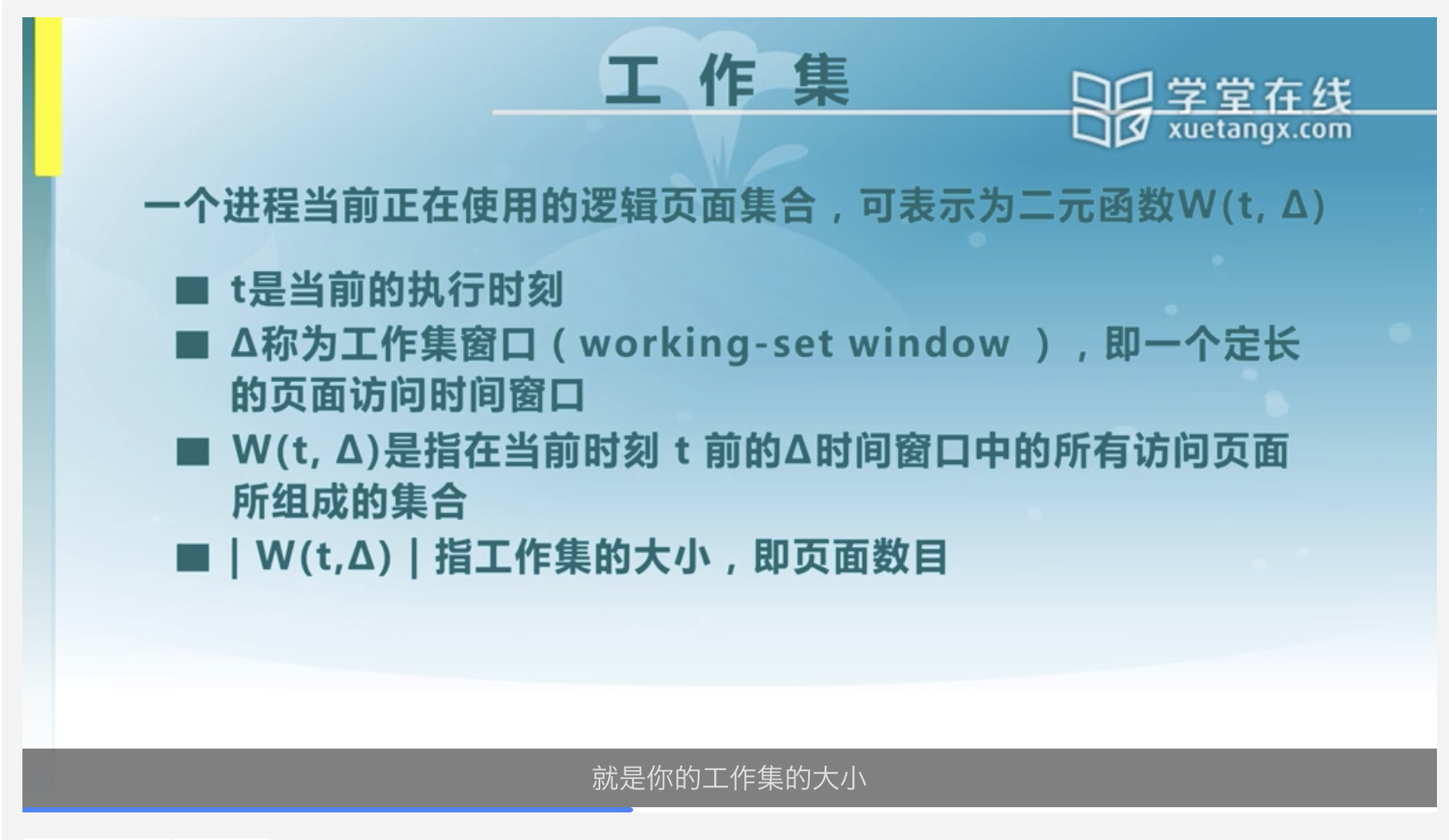 工 作 集

学堂在线
xuetangx.com

一个进程当前正在使用的逻辑页面集合，可表示为二元函数W(t, Δ)

■ t是当前的执行时刻
■ Δ称为工作集窗口（working-set window ），即一个定长的页面访问时间窗口
■ W(t, Δ)是指在当前时刻 t 前的Δ时间窗口中的所有访问页面所组成的集合
■ | W(t,Δ) | 指工作集的大小，即页面数目

就是你的工作集的大小